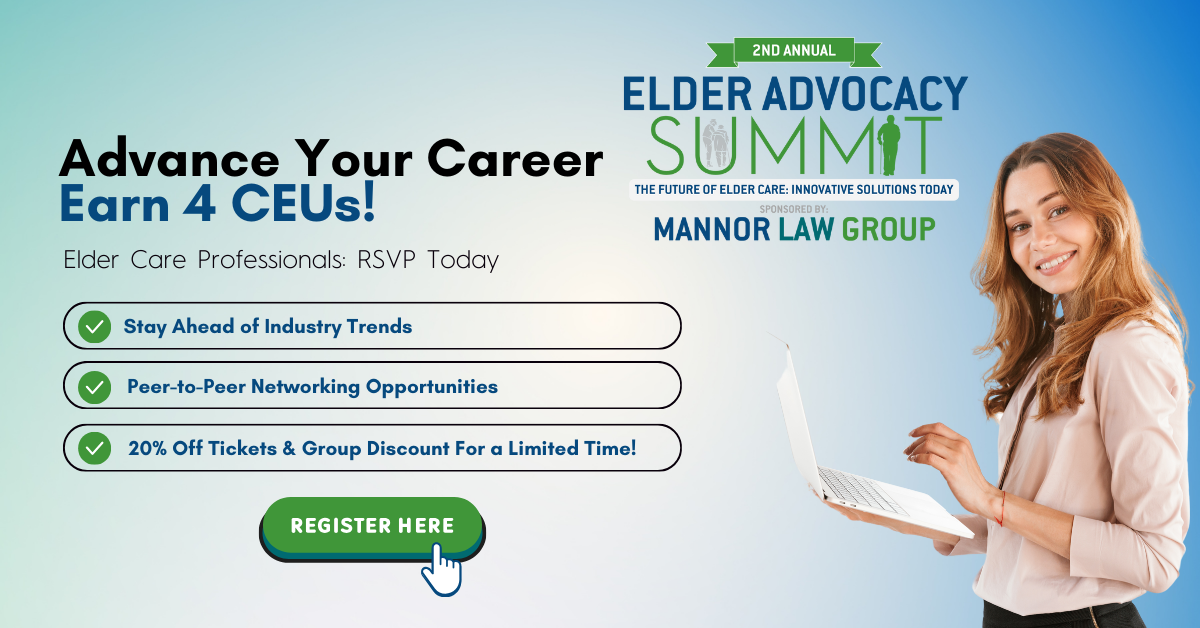 2ND ANNUAL
ELDER ADVOCACY
SUMMIT
THE FUTURE OF ELDER CARE: INNOVATIVE SOLUTIONS TODAY
SPONSORED BY:
MANNOR LAW GROUP

Advance Your Career
Earn 4 CEUs!

Elder Care Professionals: RSVP Today

Stay Ahead of Industry Trends

Peer-to-Peer Networking Opportunities

20% Off Tickets & Group Discount For a Limited Time!

REGISTER HERE